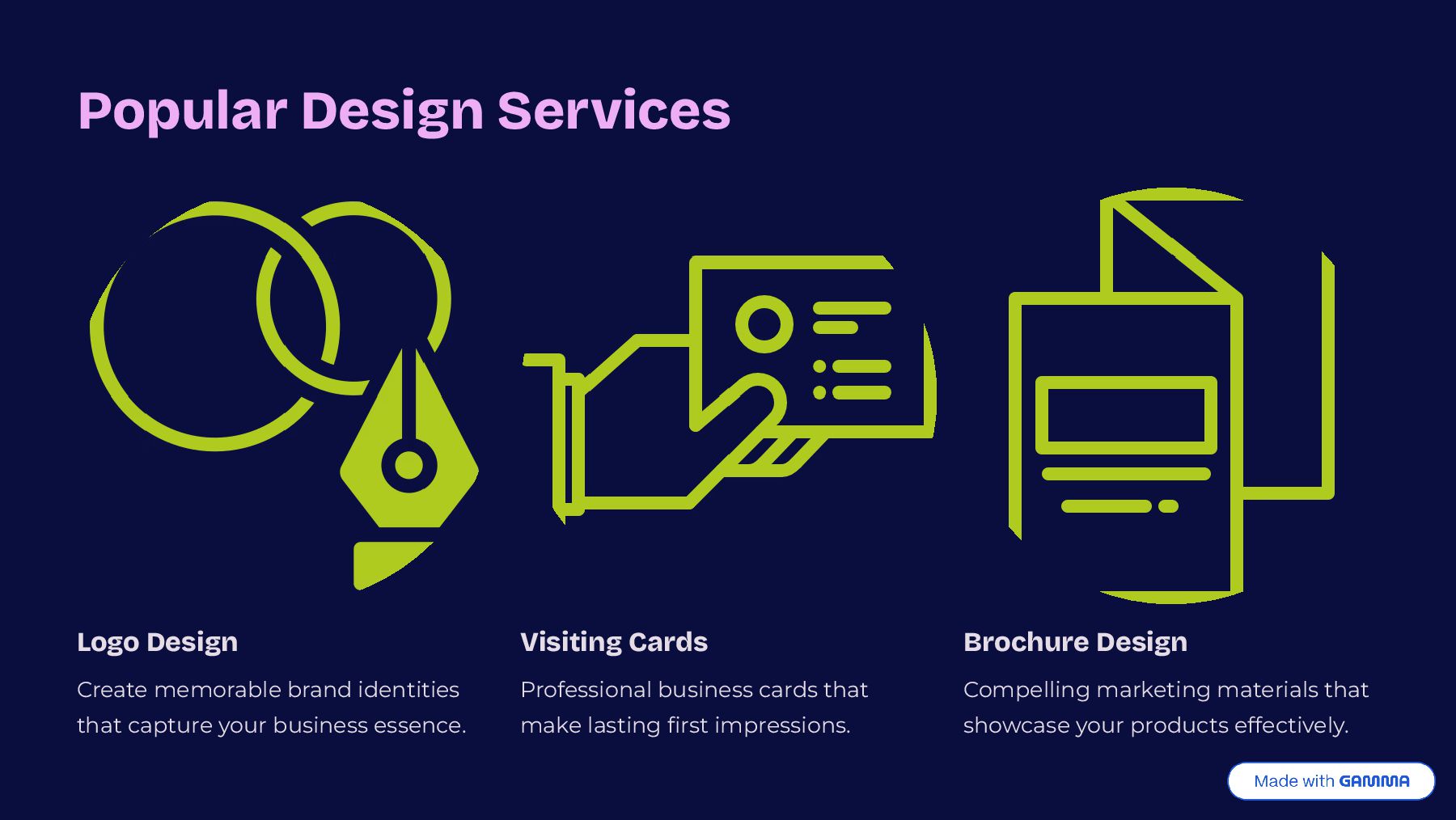 Popular Design Services

Logo Design

Create memorable brand identities that capture your business essence.

Visiting Cards

Professional business cards that make lasting first impressions.

Brochure Design

Compelling marketing materials that showcase your products effectively.

Made with GAMMA